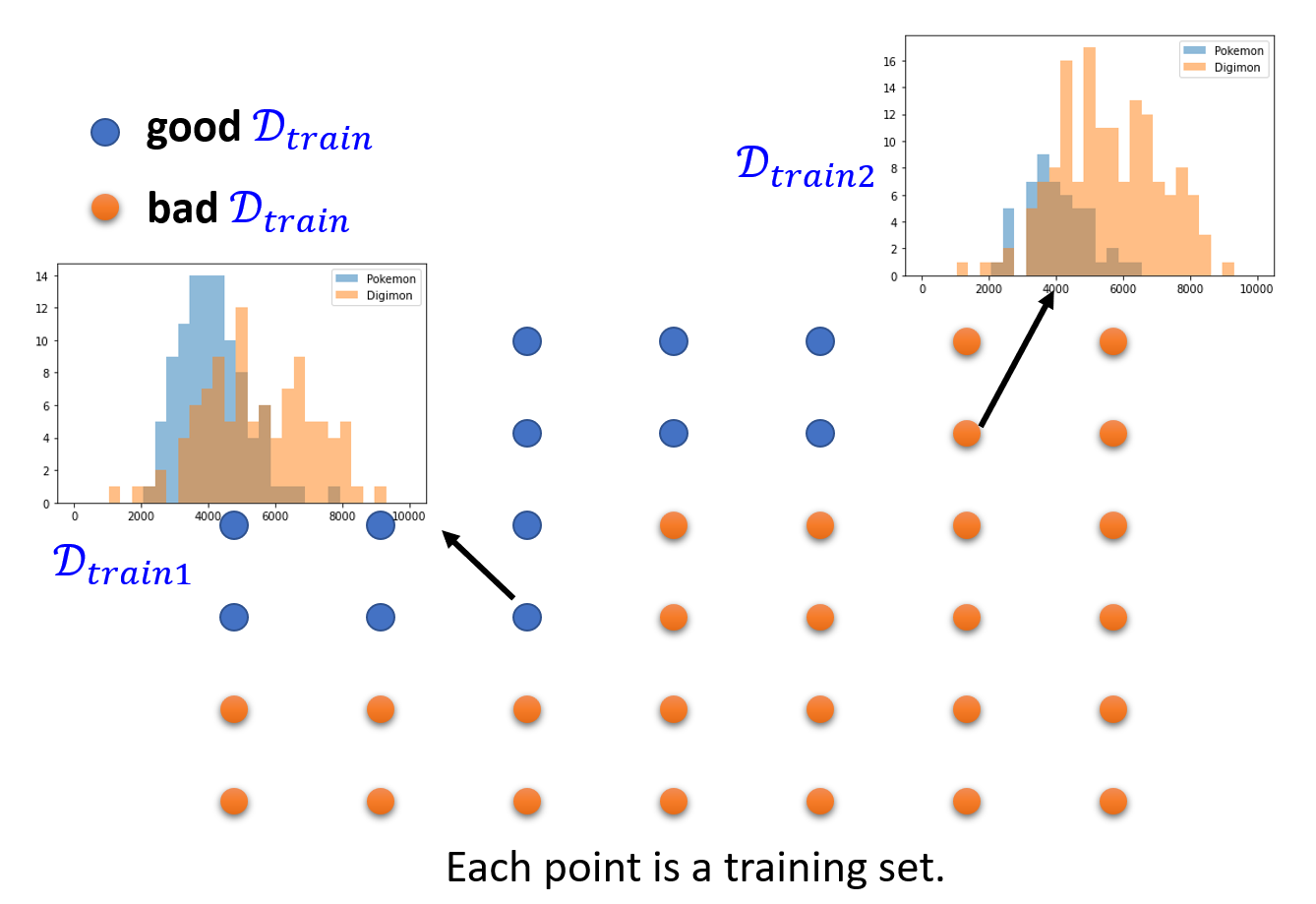 good $\mathcal{D}_{train}$

bad $\mathcal{D}_{train}$

$\mathcal{D}_{train2}$

Pokemon
Digimon

16
14
12
10
8
6
4
2
0

0 2000 4000 6000 8000 10000

Pokemon
Digimon

14
12
10
8
6
4
2
0

0 2000 4000 6000 8000 10000

$\mathcal{D}_{train1}$

Each point is a training set.